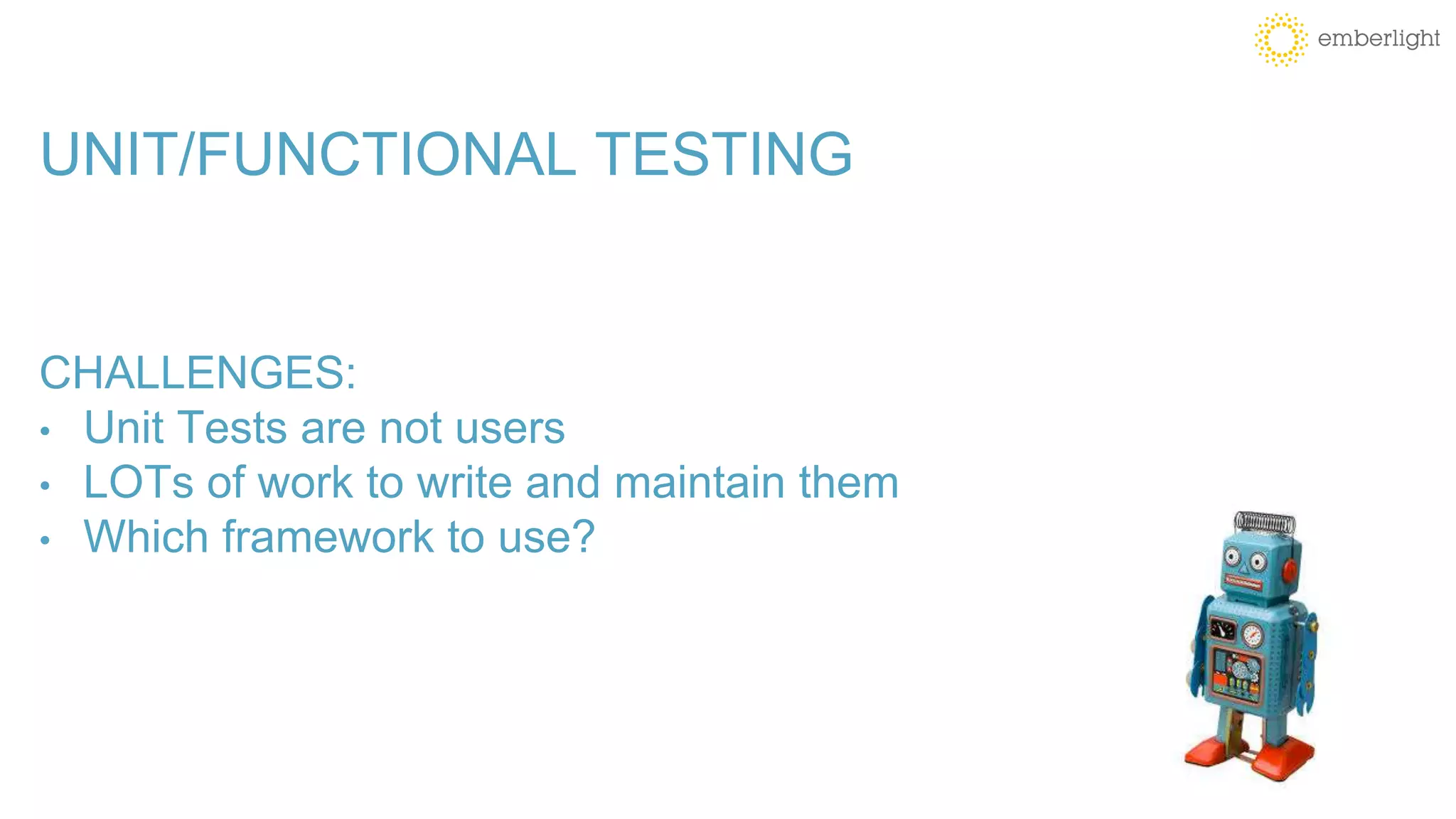 emberlight

UNIT/FUNCTIONAL TESTING

CHALLENGES:
• Unit Tests are not users
• LOTs of work to write and maintain them
• Which framework to use?